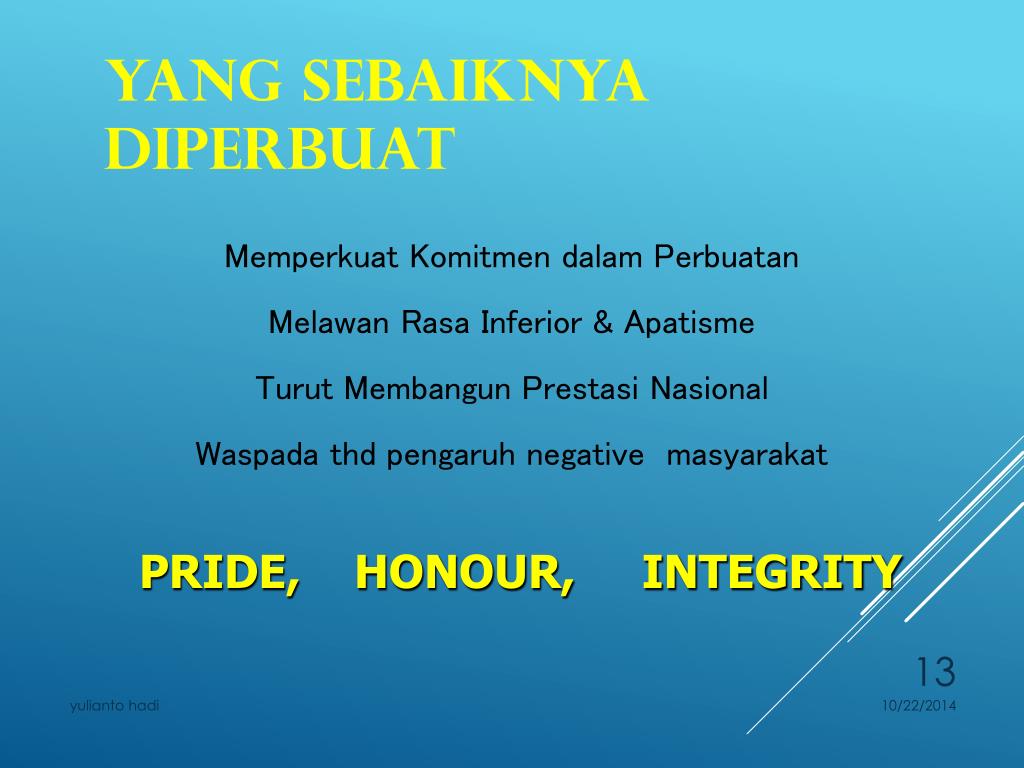 YANG SEBAIKNYA DIPERBUAT

Memperkuat Komitmen dalam Perbuatan

Melawan Rasa Inferior & Apatisme

Turut Membangun Prestasi Nasional

Waspada thd pengaruh negative masyarakat

PRIDE, HONOUR, INTEGRITY

13

yulianto hadi

10/22/2014